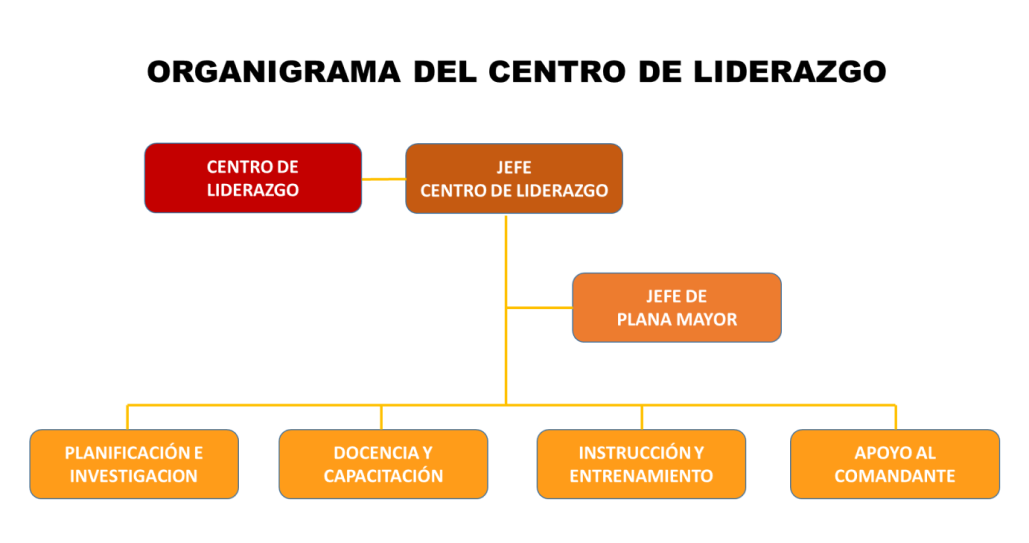 ORGANIGRAMA DEL CENTRO DE LIDERAZGO

CENTRO DE LIDERAZGO

JEFE CENTRO DE LIDERAZGO

JEFE DE PLANA MAYOR

PLANIFICACIÓN E INVESTIGACION

DOCENCIA Y CAPACITACIÓN

INSTRUCCIÓN Y ENTRENAMIENTO

APOYO AL COMANDANTE